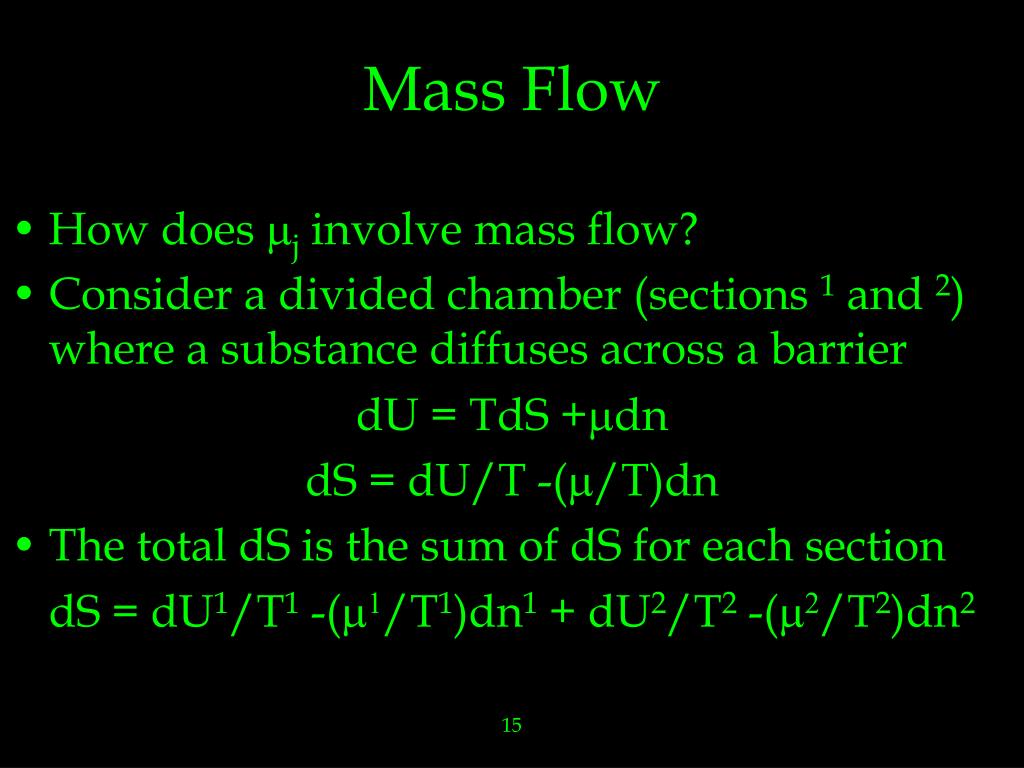 Mass Flow

• How does $\mu_j$ involve mass flow?
• Consider a divided chamber (sections $^1$ and $^2$) where a substance diffuses across a barrier

$dU = TdS + \mu dn$

$dS = dU/T - (\mu/T)dn$

• The total dS is the sum of dS for each section

$dS = dU^1/T^1 - (\mu^1/T^1)dn^1 + dU^2/T^2 - (\mu^2/T^2)dn^2$

15